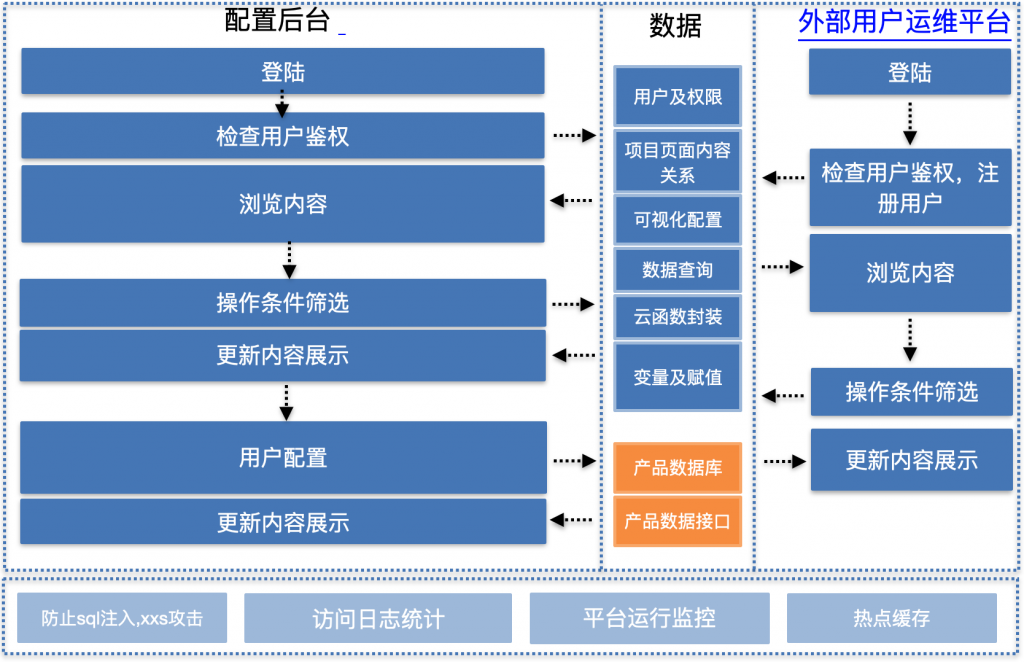 配置后台

登陆

检查用户鉴权

浏览内容

操作条件筛选

更新内容展示

用户配置

更新内容展示

数据

用户及权限

项目页面内容关系

可视化配置

数据查询

云函数封装

变量及赋值

产品数据库

产品数据接口

外部用户运维平台

登陆

检查用户鉴权，注册用户

浏览内容

操作条件筛选

更新内容展示

防止sql注入,xxs攻击

访问日志统计

平台运行监控

热点缓存